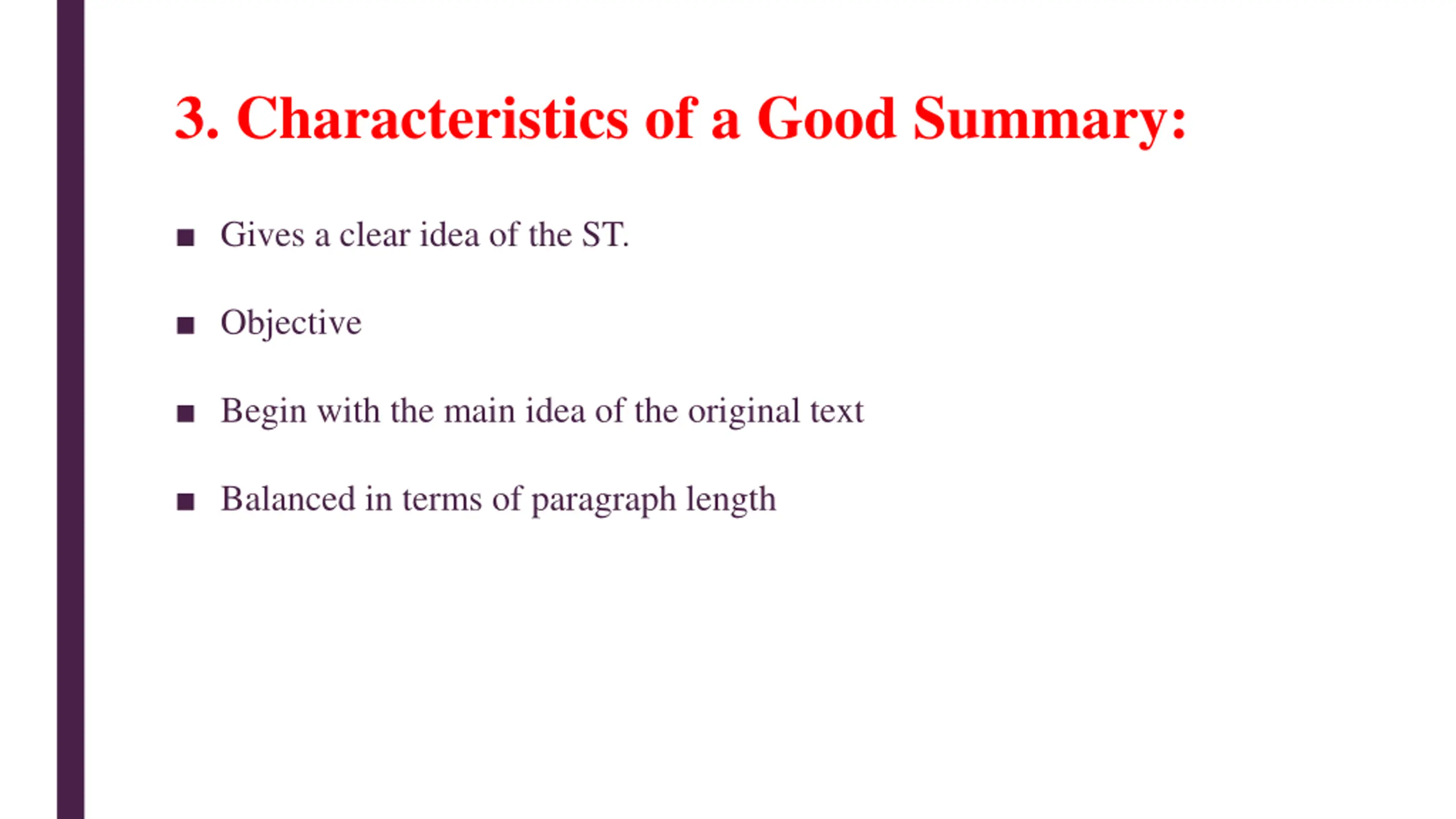 3. Characteristics of a Good Summary:

■ Gives a clear idea of the ST.

■ Objective

■ Begin with the main idea of the original text

■ Balanced in terms of paragraph length